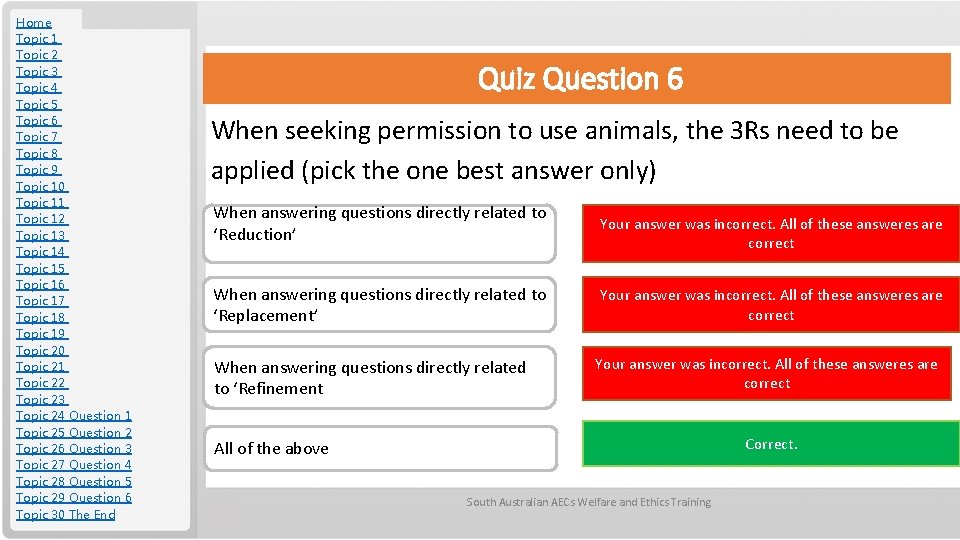 Home
Topic 1
Topic 2
Topic 3
Topic 4
Topic 5
Topic 6
Topic 7
Topic 8
Topic 9
Topic 10
Topic 11
Topic 12
Topic 13
Topic 14
Topic 15
Topic 16
Topic 17
Topic 18
Topic 19
Topic 20
Topic 21
Topic 22
Topic 23
Topic 24 Question 1
Topic 25 Question 2
Topic 26 Question 3
Topic 27 Question 4
Topic 28 Question 5
Topic 29 Question 6
Topic 30 The End

Quiz Question 6

When seeking permission to use animals, the 3Rs need to be applied (pick the one best answer only)

When answering questions directly related to 'Reduction'

Your answer was incorrect. All of these answeres are correct

When answering questions directly related to 'Replacement'

Your answer was incorrect. All of these answeres are correct

When answering questions directly related to 'Refinement

Your answer was incorrect. All of these answeres are correct

All of the above

Correct.

South Australian AECs Welfare and Ethics Training